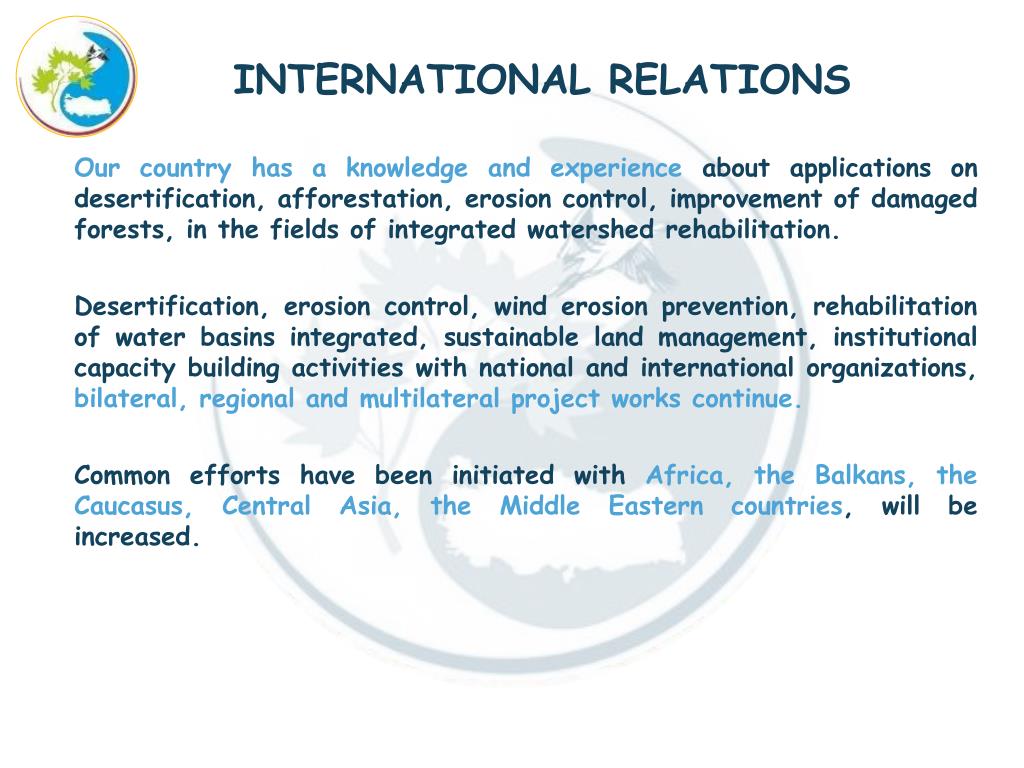 INTERNATIONAL RELATIONS

Our country has a knowledge and experience about applications on desertification, afforestation, erosion control, improvement of damaged forests, in the fields of integrated watershed rehabilitation.

Desertification, erosion control, wind erosion prevention, rehabilitation of water basins integrated, sustainable land management, institutional capacity building activities with national and international organizations, bilateral, regional and multilateral project works continue.

Common efforts have been initiated with Africa, the Balkans, the Caucasus, Central Asia, the Middle Eastern countries, will be increased.